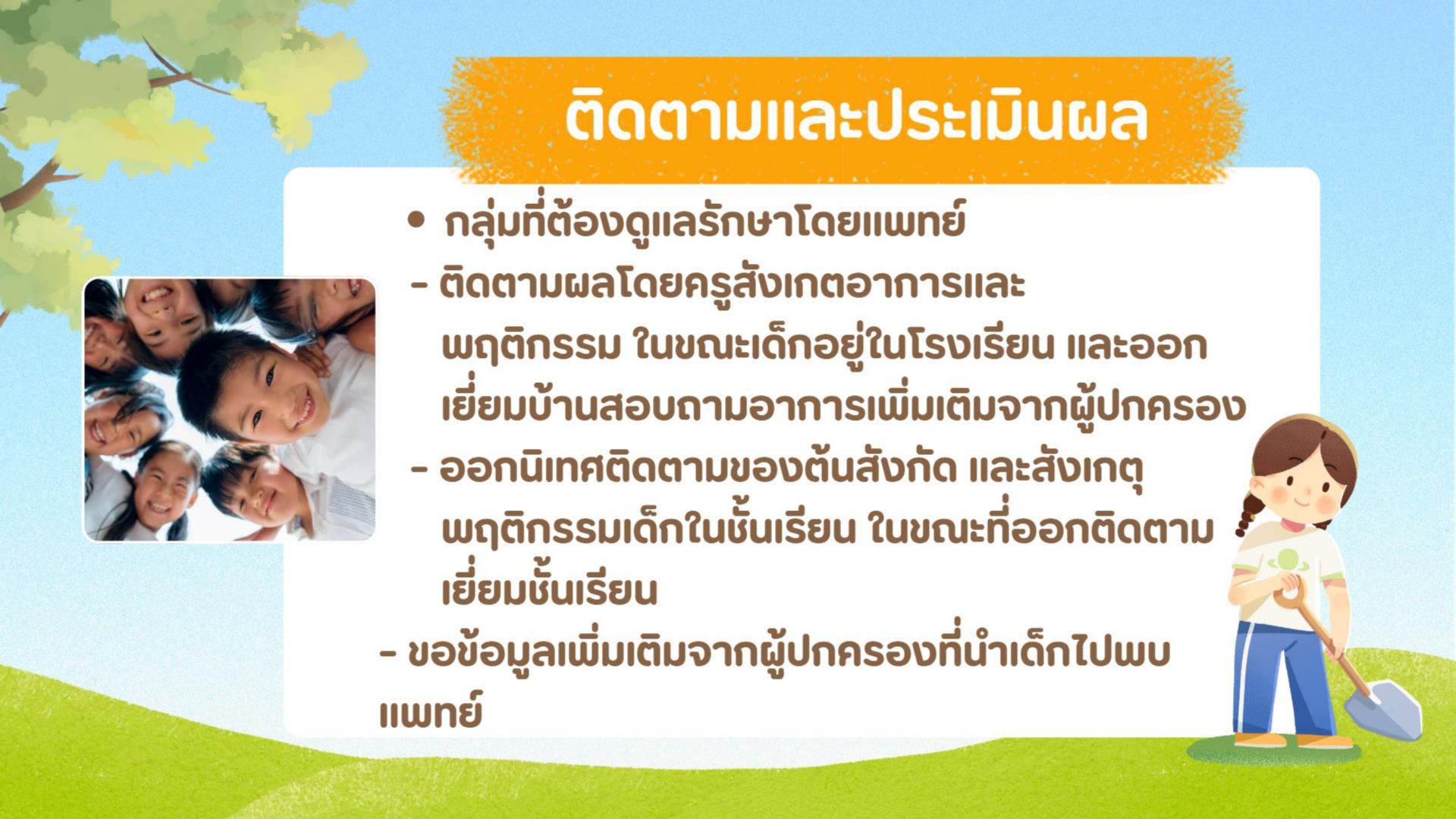 ติดตามและประเมินผล

• กลุ่มที่ต้องดูแลรักษาโดยแพทย์

- ติดตามผลโดยครูสังเกตอาการและพฤติกรรม ในขณะเด็กอยู่ในโรงเรียน และออกเยี่ยมบ้านสอบถามอาการเพิ่มเติมจากผู้ปกครอง

- ออกนิเทศติดตามของต้นสังกัด และสังเกตุพฤติกรรมเด็กในชั้นเรียน ในขณะที่ออกติดตามเยี่ยมชั้นเรียน

- ขอข้อมูลเพิ่มเติมจากผู้ปกครองที่นำเด็กไปพบแพทย์